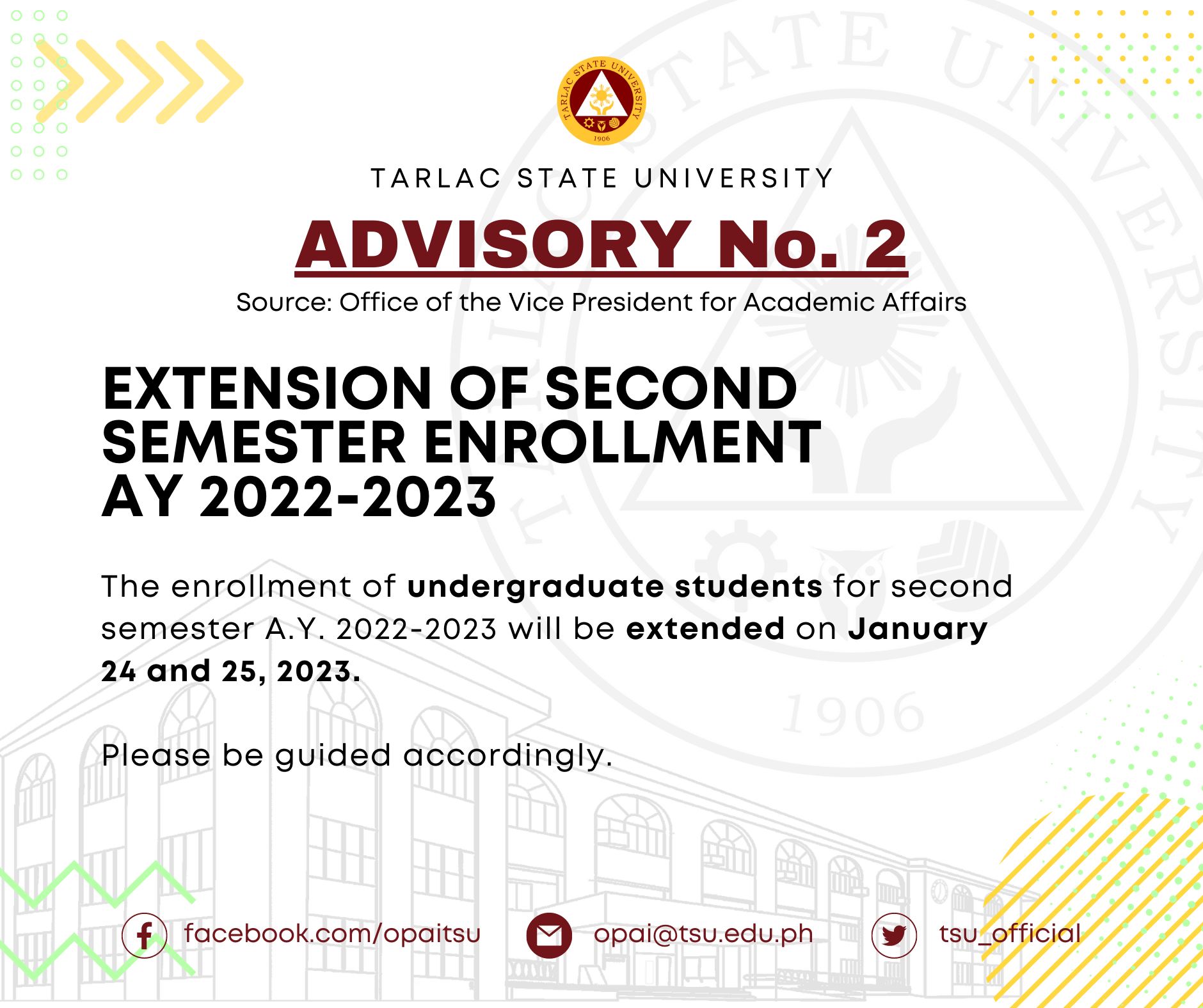 TARLAC STATE UNIVERSITY
1906

TARLAC STATE UNIVERSITY

ADVISORY No. 2

Source: Office of the Vice President for Academic Affairs

EXTENSION OF SECOND SEMESTER ENROLLMENT AY 2022-2023

The enrollment of undergraduate students for second semester A.Y. 2022-2023 will be extended on January 24 and 25, 2023.

Please be guided accordingly.

facebook.com/opaitsu
opai@tsu.edu.ph
tsu_official